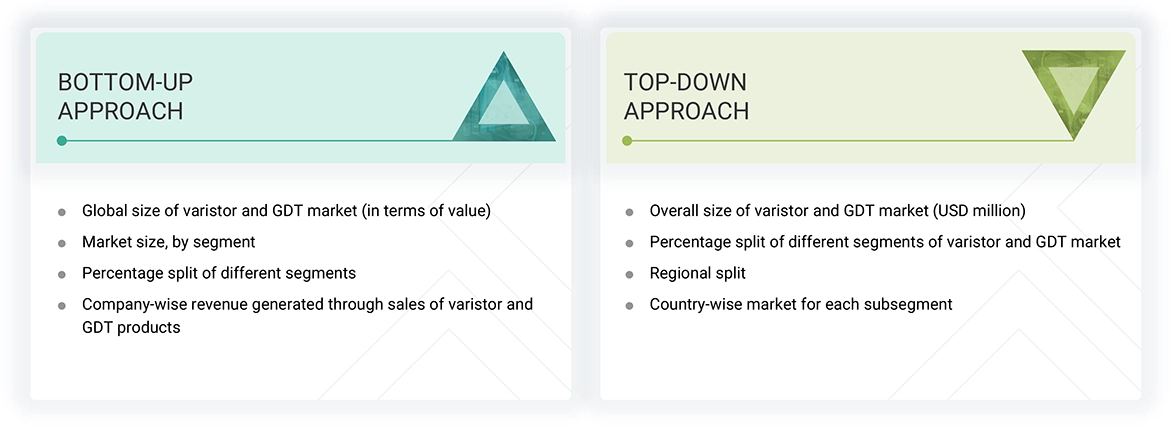 BOTTOM-UP APPROACH

- Global size of varistor and GDT market (in terms of value)
- Market size, by segment
- Percentage split of different segments
- Company-wise revenue generated through sales of varistor and GDT products

TOP-DOWN APPROACH

- Overall size of varistor and GDT market (USD million)
- Percentage split of different segments of varistor and GDT market
- Regional split
- Country-wise market for each subsegment